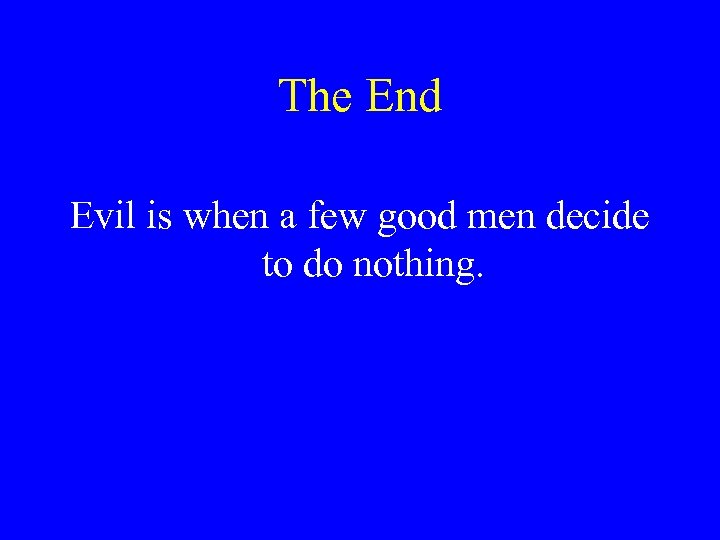 The End

Evil is when a few good men decide to do nothing.